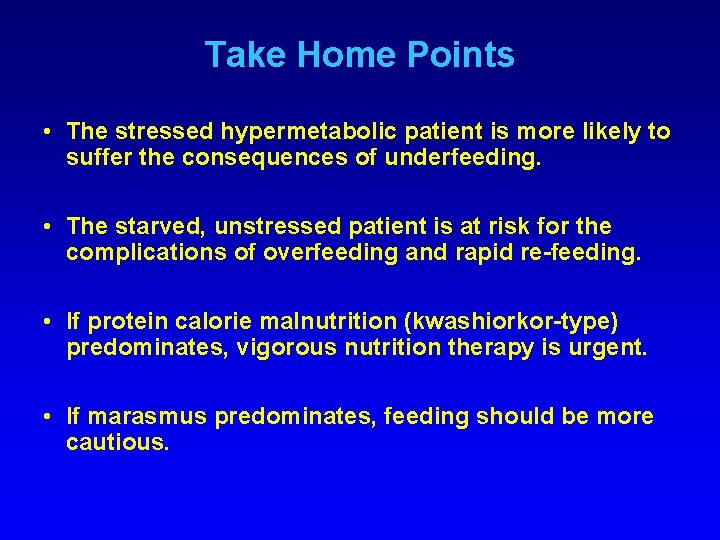 Take Home Points

• The stressed hypermetabolic patient is more likely to suffer the consequences of underfeeding.

• The starved, unstressed patient is at risk for the complications of overfeeding and rapid re-feeding.

• If protein calorie malnutrition (kwashiorkor-type) predominates, vigorous nutrition therapy is urgent.

• If marasmus predominates, feeding should be more cautious.